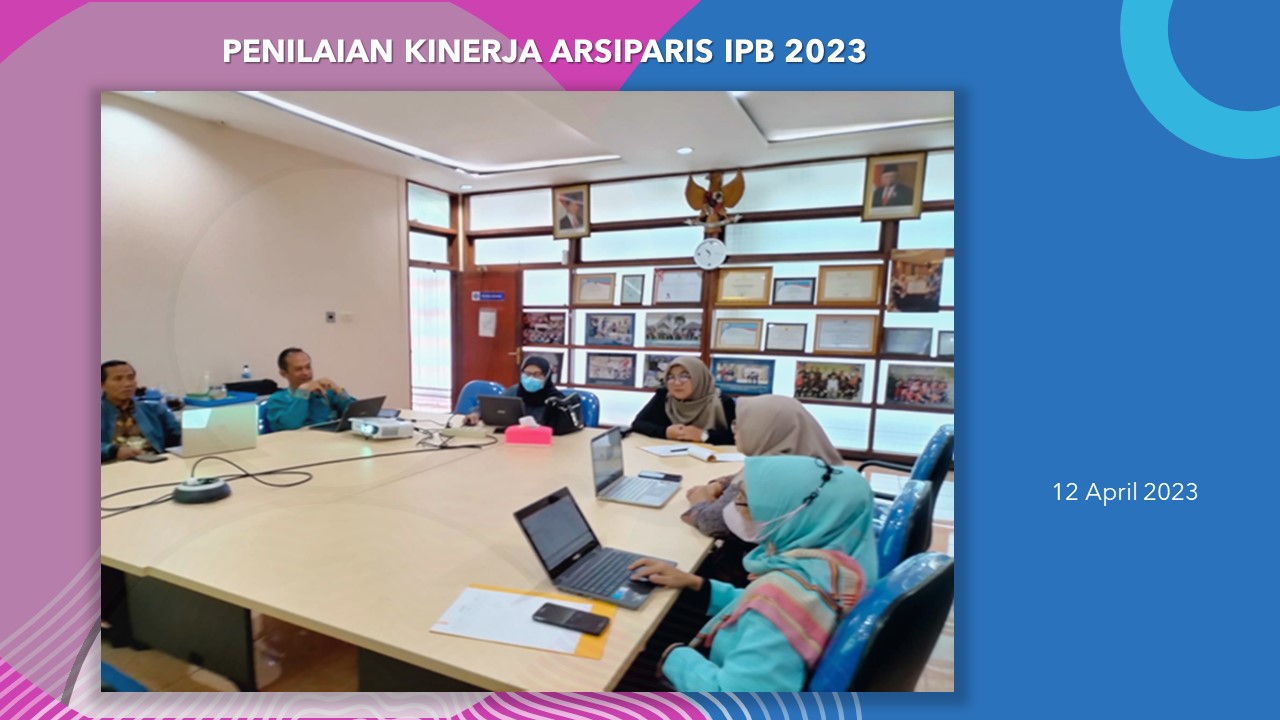 PENILAIAN KINERJA ARSIPARIS IPB 2023

12 April 2023